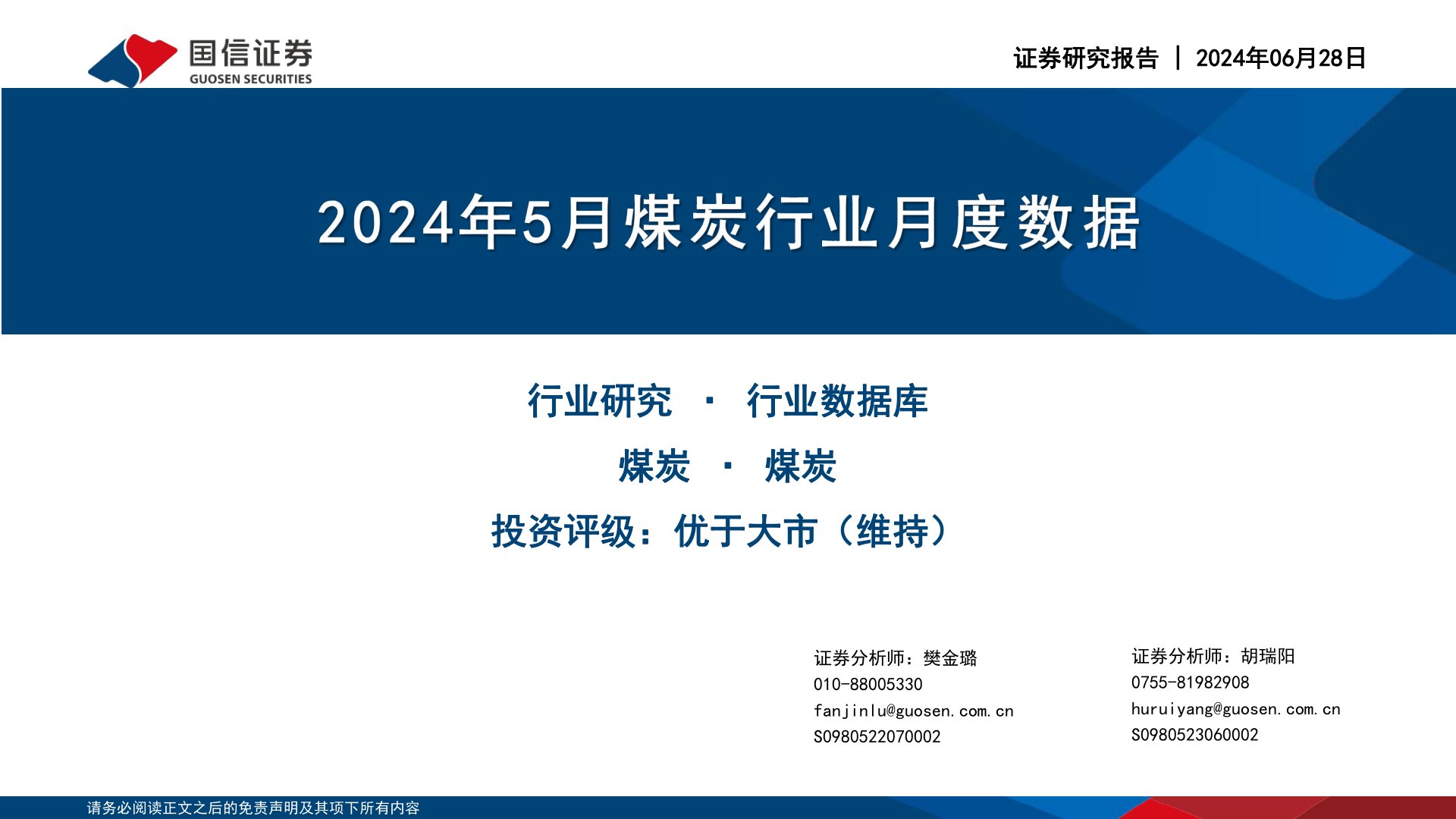 国信证券
GUOSEN SECURITIES

证券研究报告 | 2024年06月28日

2024年5月煤炭行业月度数据

行业研究 · 行业数据库

煤炭 · 煤炭

投资评级：优于大市（维持）

证券分析师：樊金璐
010-88005330
fanjinlu@guosen.com.cn
S0980522070002

证券分析师：胡瑞阳
0755-81982908
huruiyang@guosen.com.cn
S0980523060002

请务必阅读正文之后的免责声明及其项下所有内容